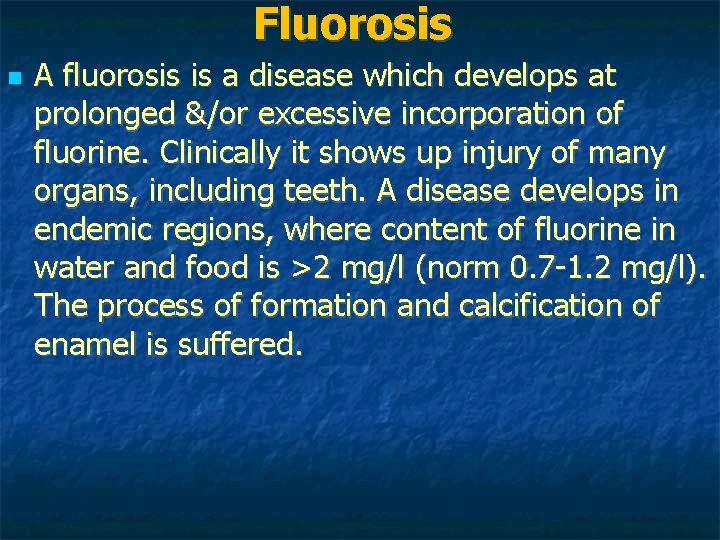 Fluorosis

A fluorosis is a disease which develops at prolonged &/or excessive incorporation of fluorine. Clinically it shows up injury of many organs, including teeth. A disease develops in endemic regions, where content of fluorine in water and food is >2 mg/l (norm 0.7-1.2 mg/l). The process of formation and calcification of enamel is suffered.